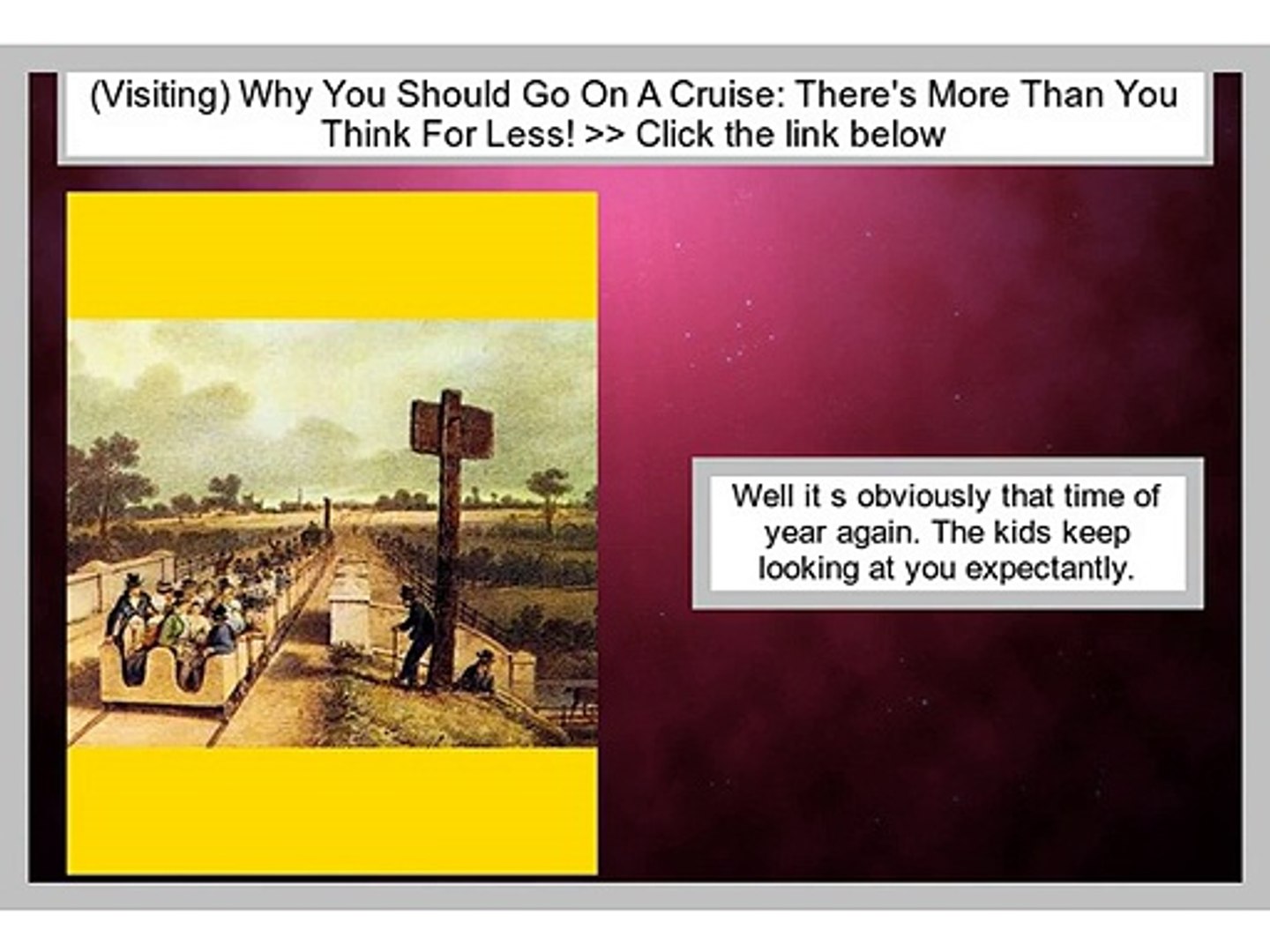 (Visiting) Why You Should Go On A Cruise: There's More Than You Think For Less! >> Click the link below

Well it s obviously that time of year again. The kids keep looking at you expectantly.